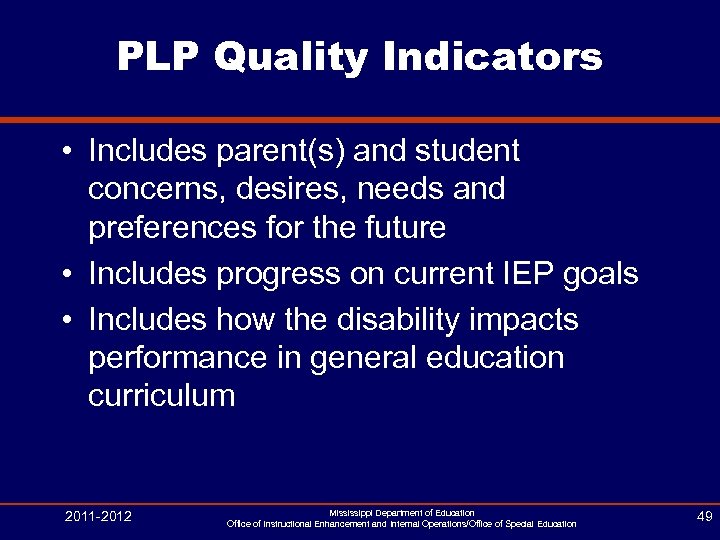 PLP Quality Indicators

• Includes parent(s) and student concerns, desires, needs and preferences for the future
• Includes progress on current IEP goals
• Includes how the disability impacts performance in general education curriculum

2011-2012

Mississippi Department of Education
Office of Instructional Enhancement and Internal Operations/Office of Special Education

49